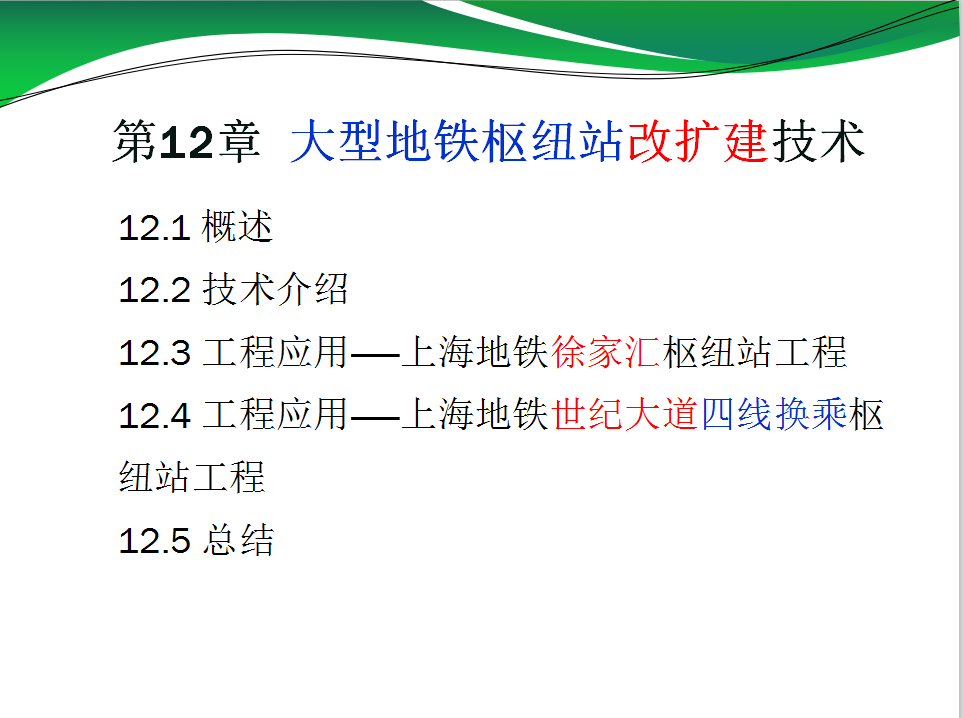 第12章 大型地铁枢纽站改扩建技术

12.1 概述

12.2 技术介绍

12.3 工程应用——上海地铁徐家汇枢纽站工程

12.4 工程应用——上海地铁世纪大道四线换乘枢纽站工程

12.5 总结